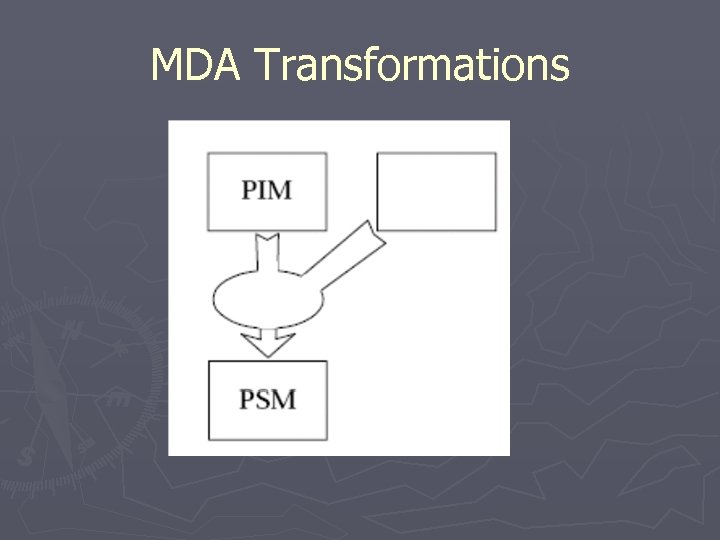 MDA Transformations

PIM

PSM